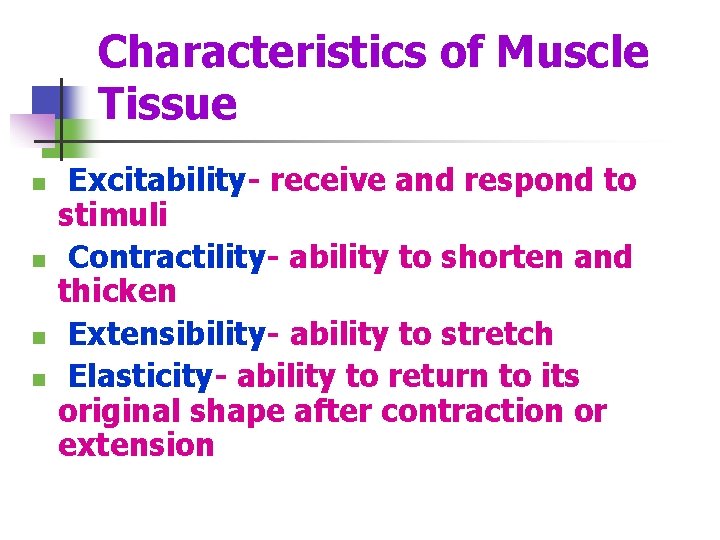 Characteristics of Muscle Tissue

- Excitability- receive and respond to stimuli
- Contractility- ability to shorten and thicken
- Extensibility- ability to stretch
- Elasticity- ability to return to its original shape after contraction or extension